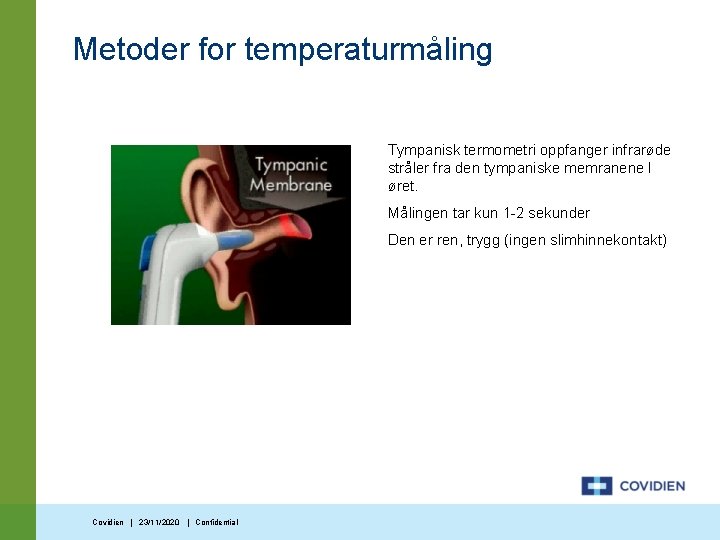 Metoder for temperaturmåling

Tympanic Membrane

Tympanisk termometri oppfanger infrarøde stråler fra den tympaniske memranene I øret.

Målingen tar kun 1-2 sekunder

Den er ren, trygg (ingen slimhinnekontakt)

COVIDIEN

Covidien | 23/11/2020 | Confidential